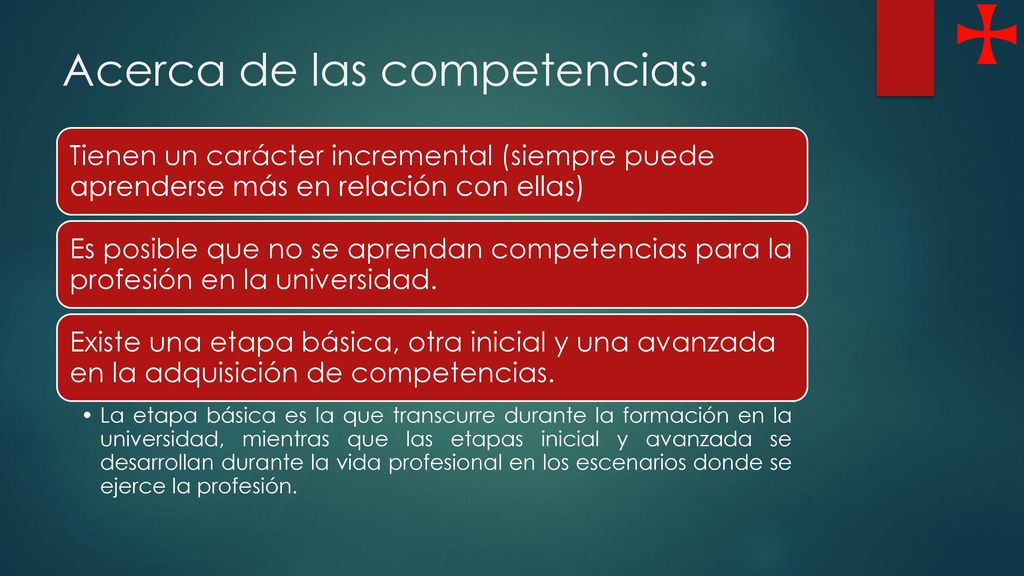 Acerca de las competencias:

Tienen un carácter incremental (siempre puede aprenderse más en relación con ellas)

Es posible que no se aprendan competencias para la profesión en la universidad.

Existe una etapa básica, otra inicial y una avanzada en la adquisición de competencias.

• La etapa básica es la que transcurre durante la formación en la universidad, mientras que las etapas inicial y avanzada se desarrollan durante la vida profesional en los escenarios donde se ejerce la profesión.